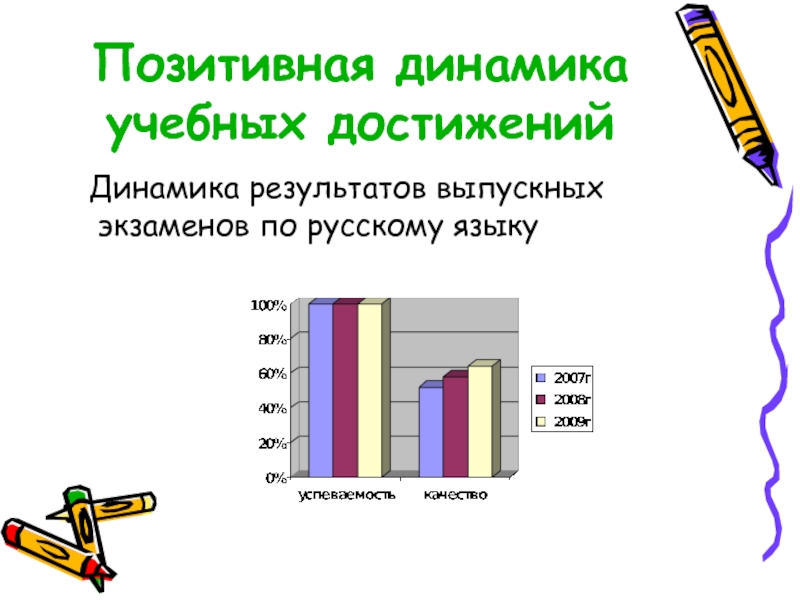 Позитивная динамика учебных достижений

Динамика результатов выпускных экзаменов по русскому языку

100%
80%
60%
40%
20%
0%

успеваемость
качество

2007г
2008г
2009г